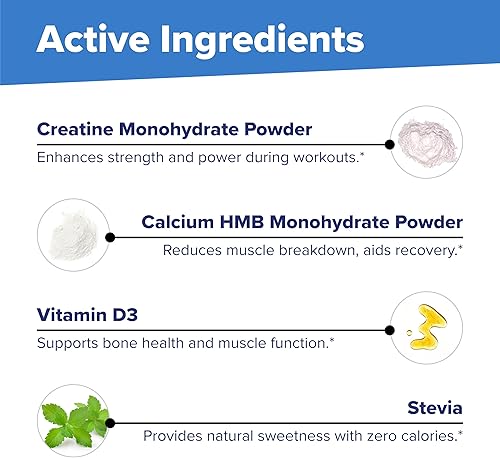 Active Ingredients

Creatine Monohydrate Powder

Enhances strength and power during workouts.*

Calcium HMB Monohydrate Powder

Reduces muscle breakdown, aids recovery.*

Vitamin D3

Supports bone health and muscle function.*

Stevia

Provides natural sweetness with zero calories.*